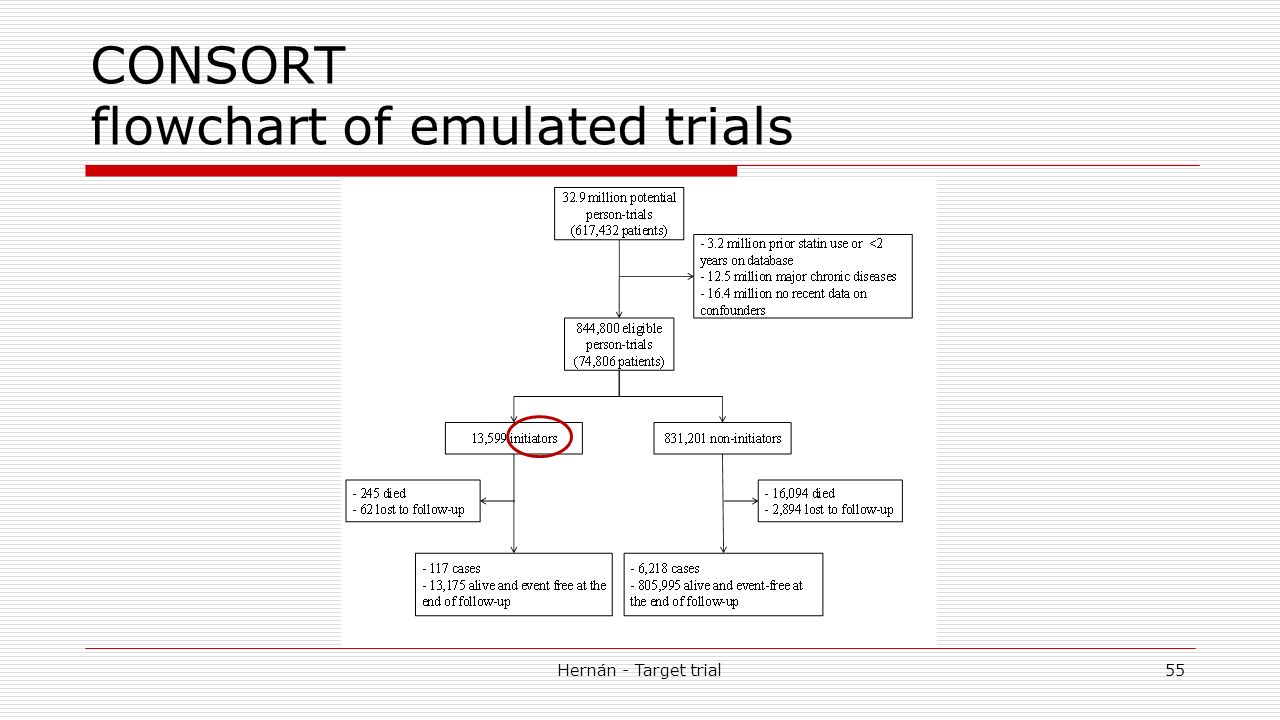 CONSORT
flowchart of emulated trials

32.9 million potential person-trials (617,432 patients)

- 3.2 million prior statin use or <2 years on database
- 12.5 million major chronic diseases
- 16.4 million no recent data on confounders

844,800 eligible person-trials (74,806 patients)

13,599 initiators

831,201 non-initiators

- 245 died
- 62 lost to follow-up

- 16,094 died
- 2,894 lost to follow-up

- 117 cases
- 13,175 alive and event free at the end of follow-up

- 6,218 cases
- 805,995 alive and event-free at the end of follow-up

Hernán - Target trial

55